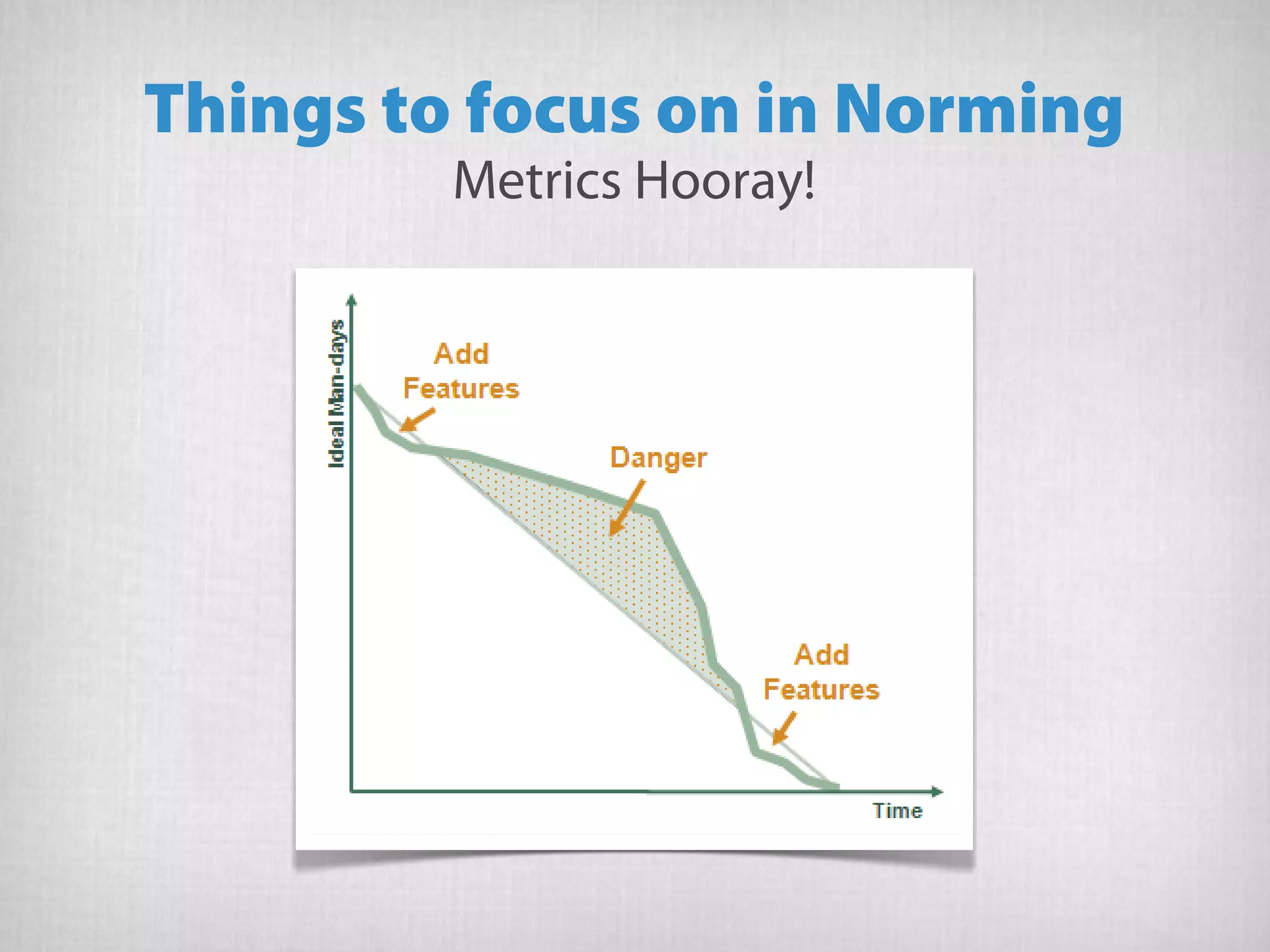 Things to focus on in Norming

Metrics Hooray!

Ideal Man-days

Add Features

Danger

Add Features

Time